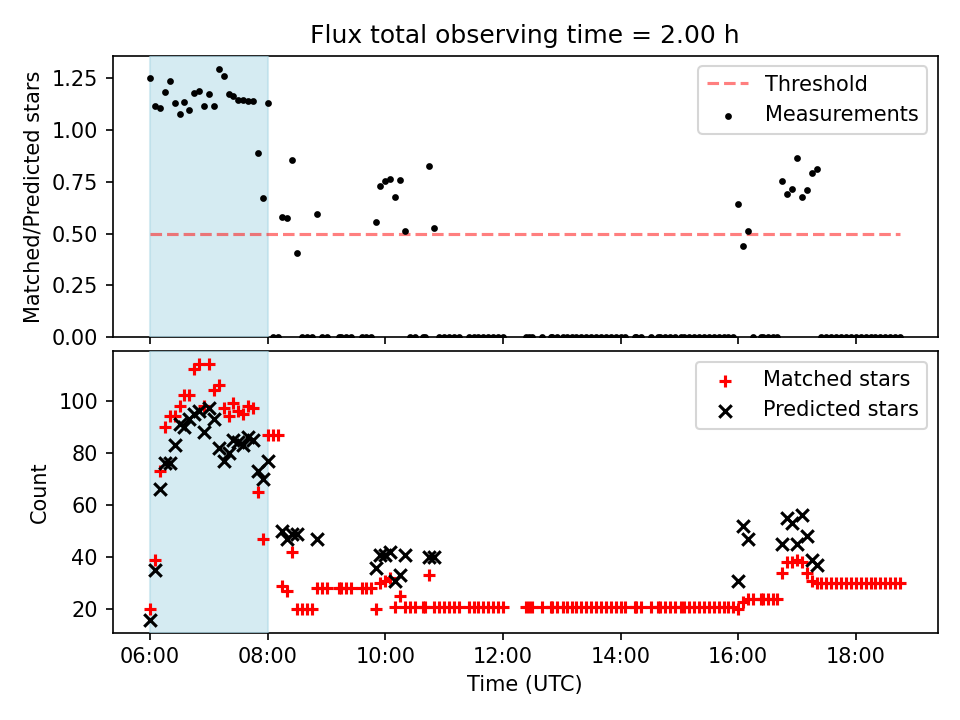 Flux total observing time = 2.00 h

Matched/Predicted stars

1.25
1.00
0.75
0.50
0.25
0.00

Threshold
Measurements

Count

100
80
60
40
20

Matched stars
Predicted stars

06:00
08:00
10:00
12:00
14:00
16:00
18:00

Time (UTC)